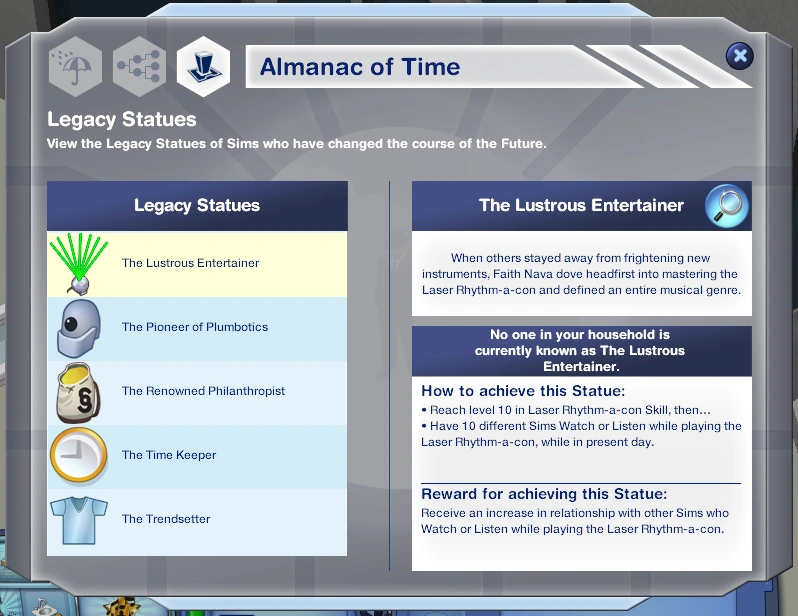 Almanac of Time

Legacy Statues
View the Legacy Statues of Sims who have changed the course of the Future.

Legacy Statues

The Lustrous Entertainer

The Pioneer of Plumbotics

The Renowned Philanthropist

The Time Keeper

The Trendsetter

The Lustrous Entertainer

When others stayed away from frightening new instruments, Faith Nava dove headfirst into mastering the Laser Rhythm-a-con and defined an entire musical genre.

No one in your household is currently known as The Lustrous Entertainer.

How to achieve this Statue:
• Reach level 10 in Laser Rhythm-a-con Skill, then...
• Have 10 different Sims Watch or Listen while playing the Laser Rhythm-a-con, while in present day.

Reward for achieving this Statue:
Receive an increase in relationship with other Sims who Watch or Listen while playing the Laser Rhythm-a-con.